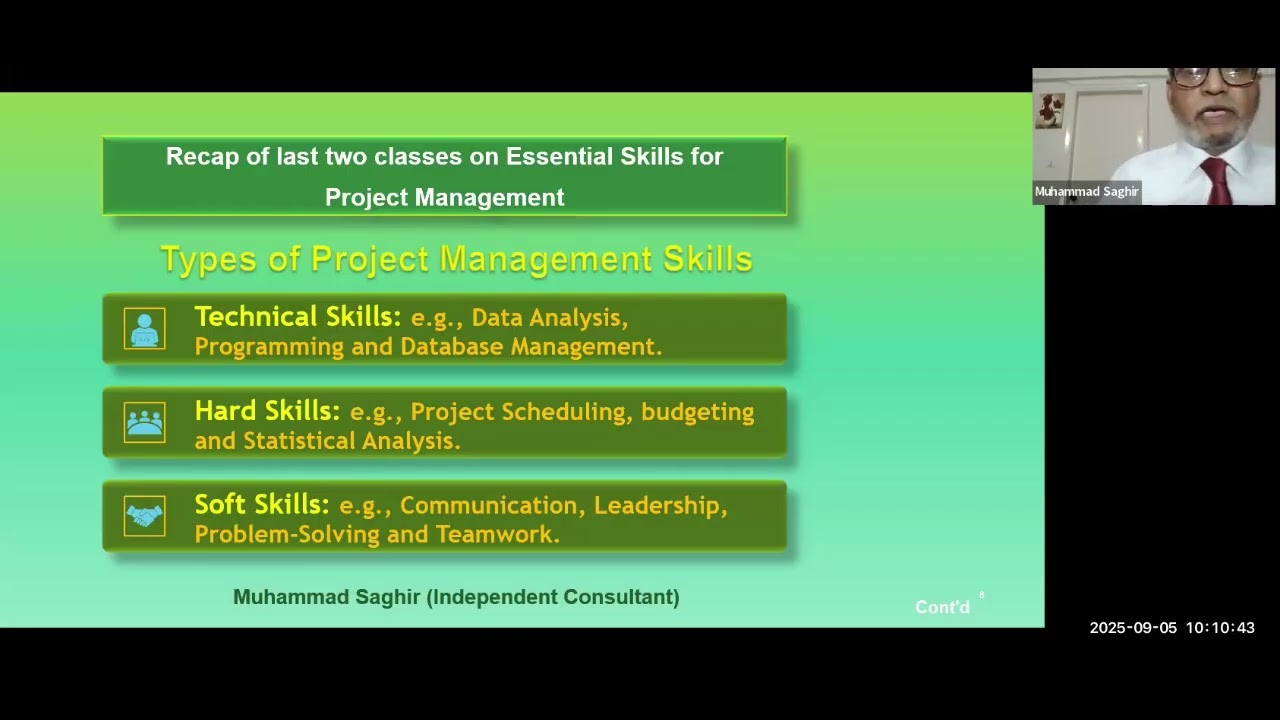 Recap of last two classes on Essential Skills for Project Management

Types of Project Management Skills

Technical Skills: e.g., Data Analysis, Programming and Database Management.

Hard Skills: e.g., Project Scheduling, budgeting and Statistical Analysis.

Soft Skills: e.g., Communication, Leadership, Problem-Solving and Teamwork.

Muhammad Saghir (Independent Consultant)

Cont'd

8

Muhammad Saghir

2025-09-05 10:10:43